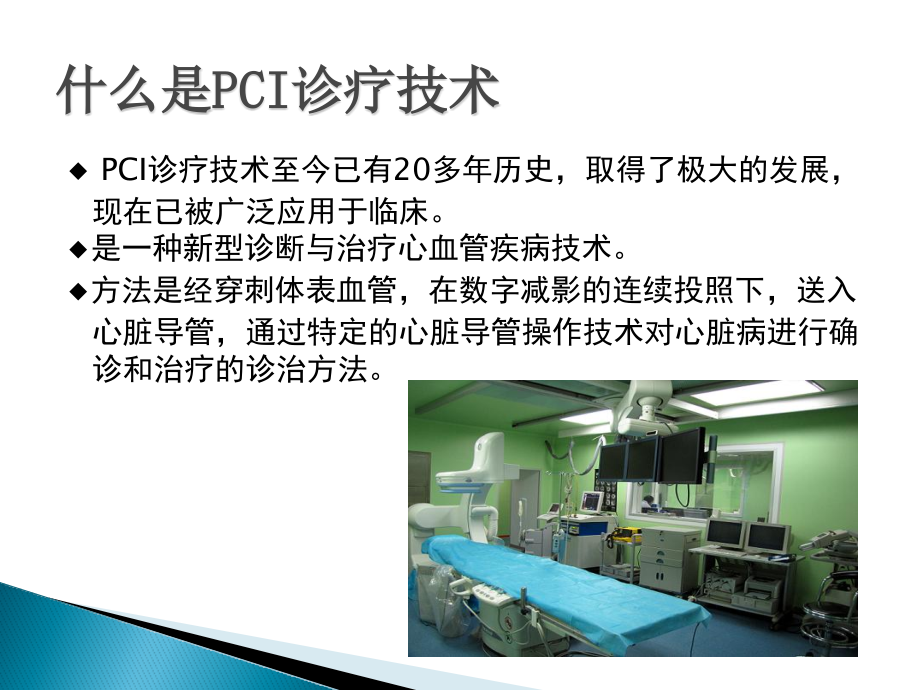 什么是PCI诊疗技术

◆ PCI诊疗技术至今已有20多年历史，取得了极大的发展，现在已被广泛应用于临床。

◆是一种新型诊断与治疗心血管疾病技术。

◆方法是经穿刺体表血管，在数字减影的连续投照下，送入心脏导管，通过特定的心脏导管操作技术对心脏病进行确诊和治疗的诊治方法。